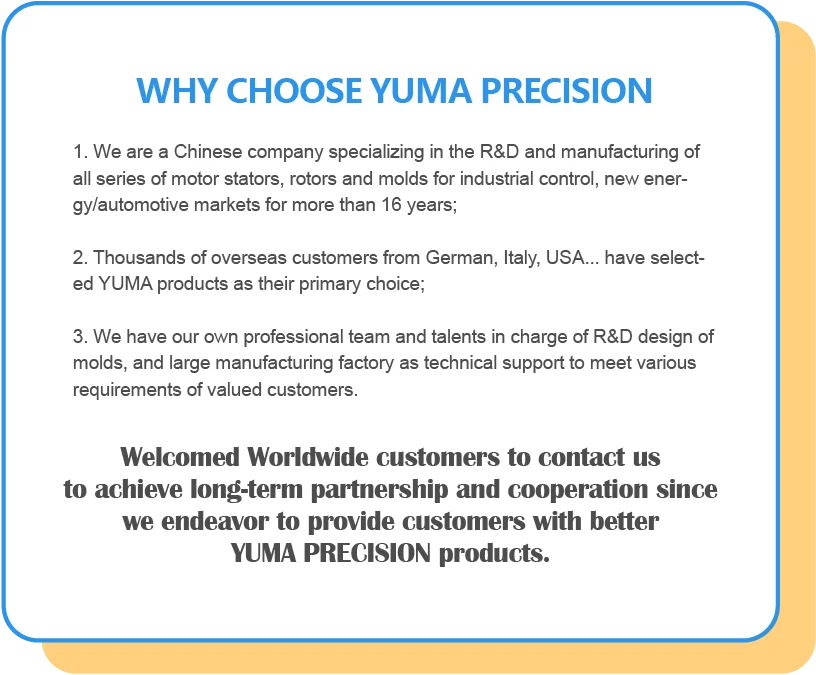 WHY CHOOSE YUMA PRECISION

1. We are a Chinese company specializing in the R&D and manufacturing of all series of motor stators, rotors and molds for industrial control, new energy/automotive markets for more than 16 years;

2. Thousands of overseas customers from German, Italy, USA... have selected YUMA products as their primary choice;

3. We have our own professional team and talents in charge of R&D design of molds, and large manufacturing factory as technical support to meet various requirements of valued customers.

Welcomed Worldwide customers to contact us to achieve long-term partnership and cooperation since we endeavor to provide customers with better YUMA PRECISION products.